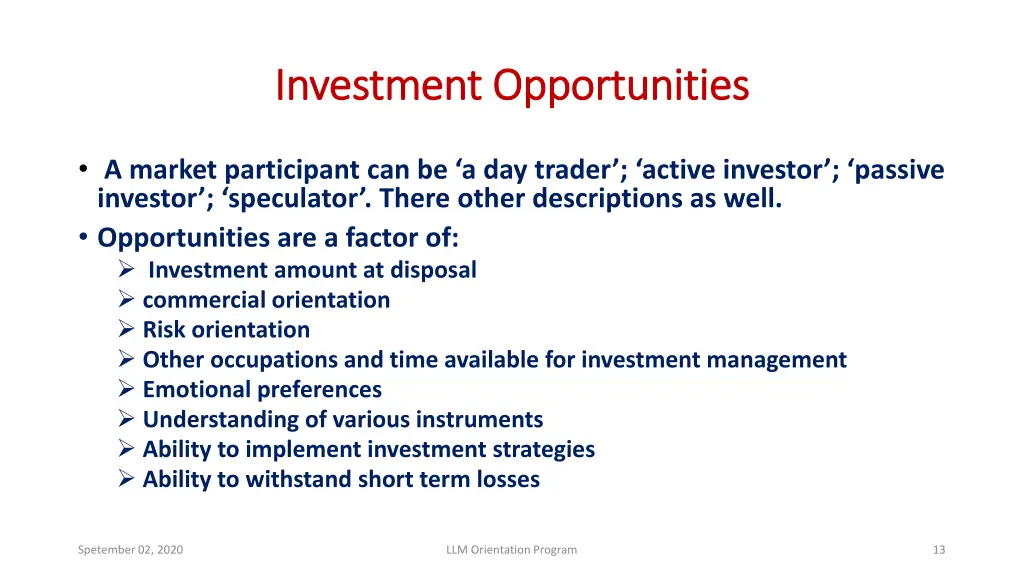 Investment Opportunities

• A market participant can be ‘a day trader’; ‘active investor’; ‘passive investor’; ‘speculator’. There other descriptions as well.
• Opportunities are a factor of:
➢ Investment amount at disposal
➢ commercial orientation
➢ Risk orientation
➢ Other occupations and time available for investment management
➢ Emotional preferences
➢ Understanding of various instruments
➢ Ability to implement investment strategies
➢ Ability to withstand short term losses

Spetember 02, 2020
LLM Orientation Program
13